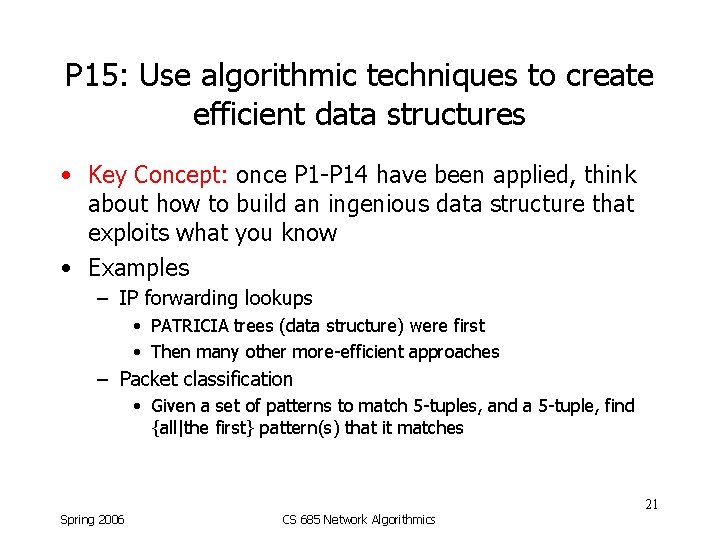 P15: Use algorithmic techniques to create efficient data structures

• Key Concept: once P1-P14 have been applied, think about how to build an ingenious data structure that exploits what you know
• Examples
– IP forwarding lookups
• PATRICIA trees (data structure) were first
• Then many other more-efficient approaches
– Packet classification
• Given a set of patterns to match 5-tuples, and a 5-tuple, find {all|the first} pattern(s) that it matches

21

Spring 2006

CS 685 Network Algorithmics